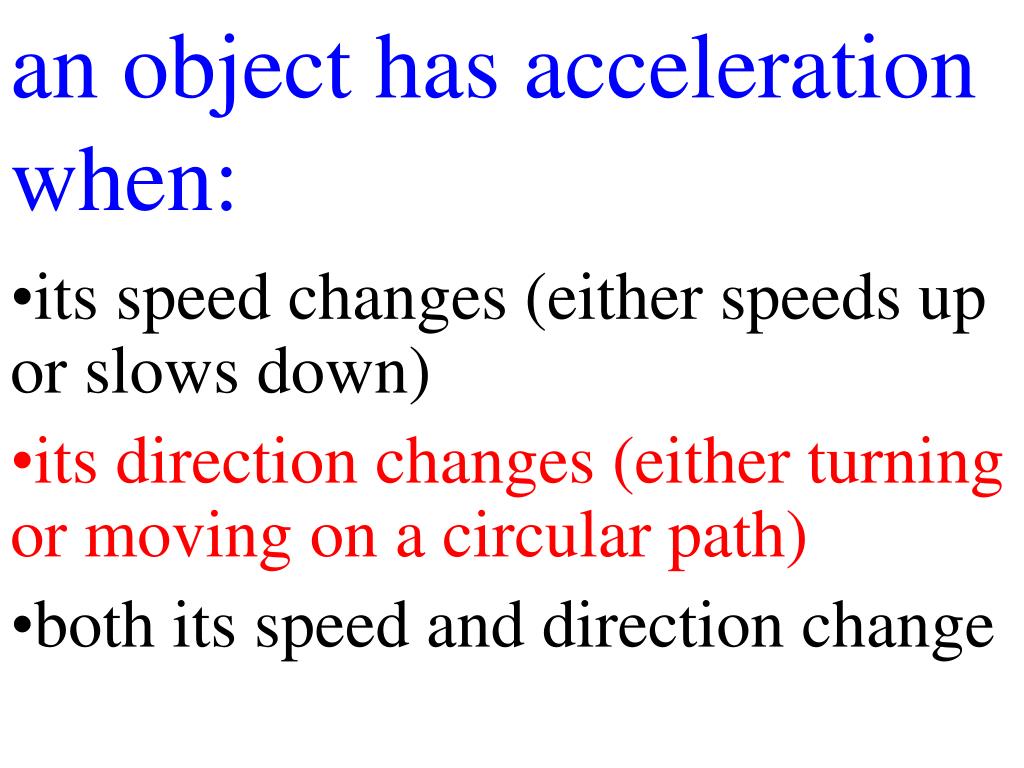 an object has acceleration when:

•its speed changes (either speeds up or slows down)

•its direction changes (either turning or moving on a circular path)

•both its speed and direction change